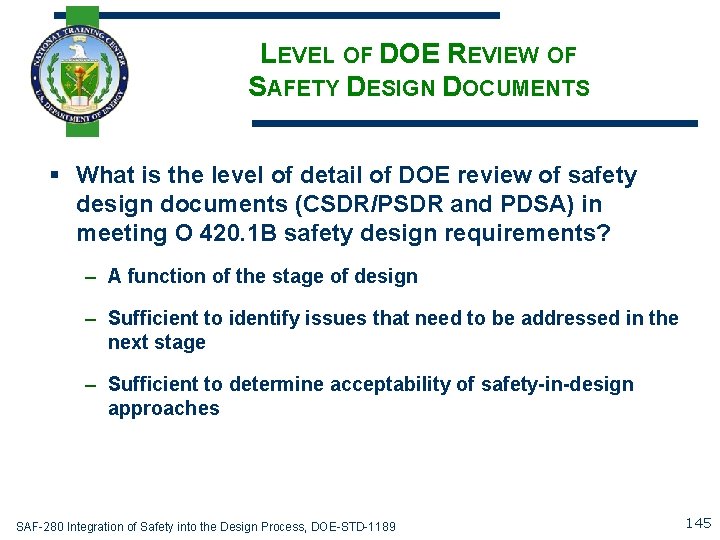 NATIONAL TRAINING CENTER
U.S. DEPARTMENT OF ENERGY

LEVEL OF DOE REVIEW OF SAFETY DESIGN DOCUMENTS

▪ What is the level of detail of DOE review of safety design documents (CSDR/PSDR and PDSA) in meeting O 420.1B safety design requirements?

– A function of the stage of design

– Sufficient to identify issues that need to be addressed in the next stage

– Sufficient to determine acceptability of safety-in-design approaches

SAF-280 Integration of Safety into the Design Process, DOE-STD-1189

145